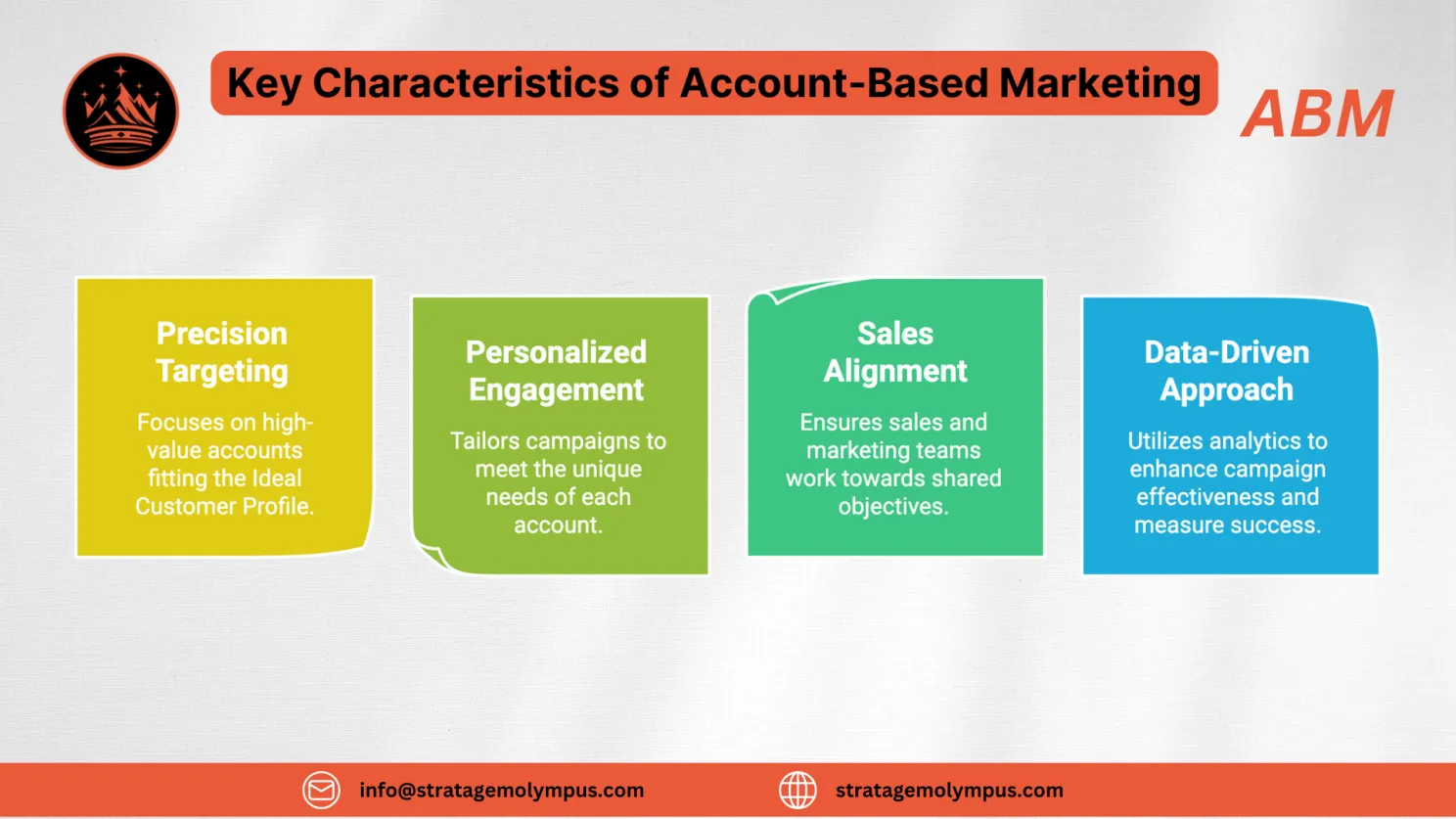 Key Characteristics of Account-Based Marketing

ABM

Precision Targeting

Focuses on high-value accounts fitting the Ideal Customer Profile.

Personalized Engagement

Tailors campaigns to meet the unique needs of each account.

Sales Alignment

Ensures sales and marketing teams work towards shared objectives.

Data-Driven Approach

Utilizes analytics to enhance campaign effectiveness and measure success.

info@stratagemolympus.com

stratagemolympus.com